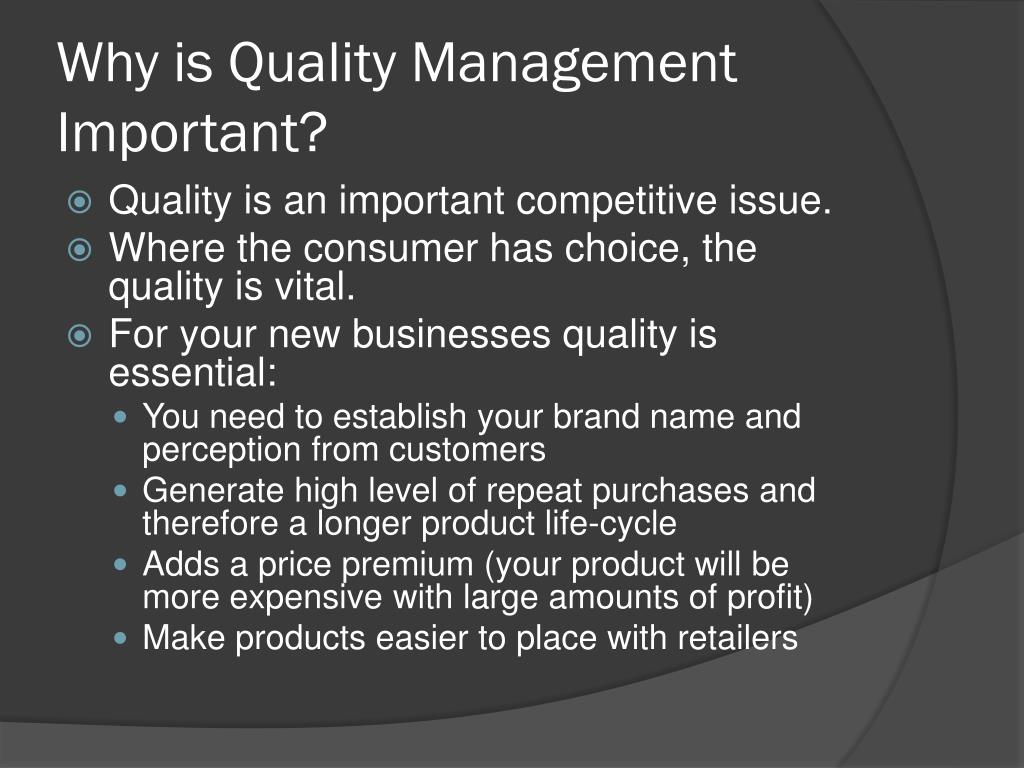 Why is Quality Management Important?

Quality is an important competitive issue.

Where the consumer has choice, the quality is vital.

For your new businesses quality is essential:

You need to establish your brand name and perception from customers

Generate high level of repeat purchases and therefore a longer product life-cycle

Adds a price premium (your product will be more expensive with large amounts of profit)

Make products easier to place with retailers